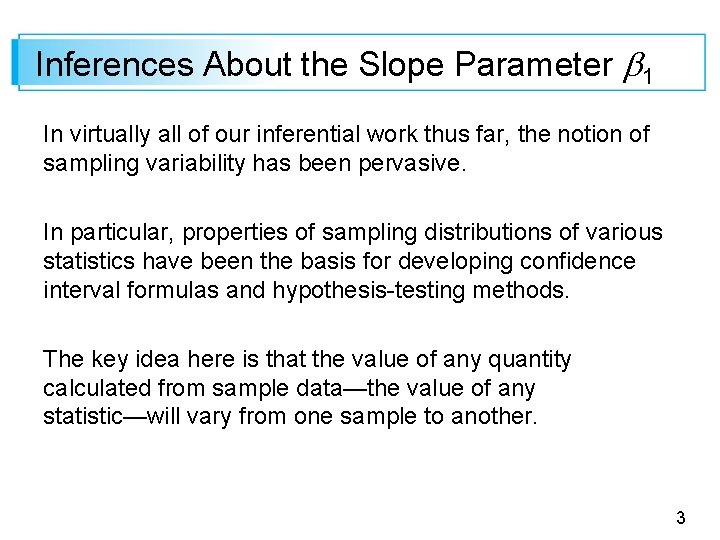 Inferences About the Slope Parameter $\beta_1$

In virtually all of our inferential work thus far, the notion of sampling variability has been pervasive.

In particular, properties of sampling distributions of various statistics have been the basis for developing confidence interval formulas and hypothesis-testing methods.

The key idea here is that the value of any quantity calculated from sample data—the value of any statistic—will vary from one sample to another.

3